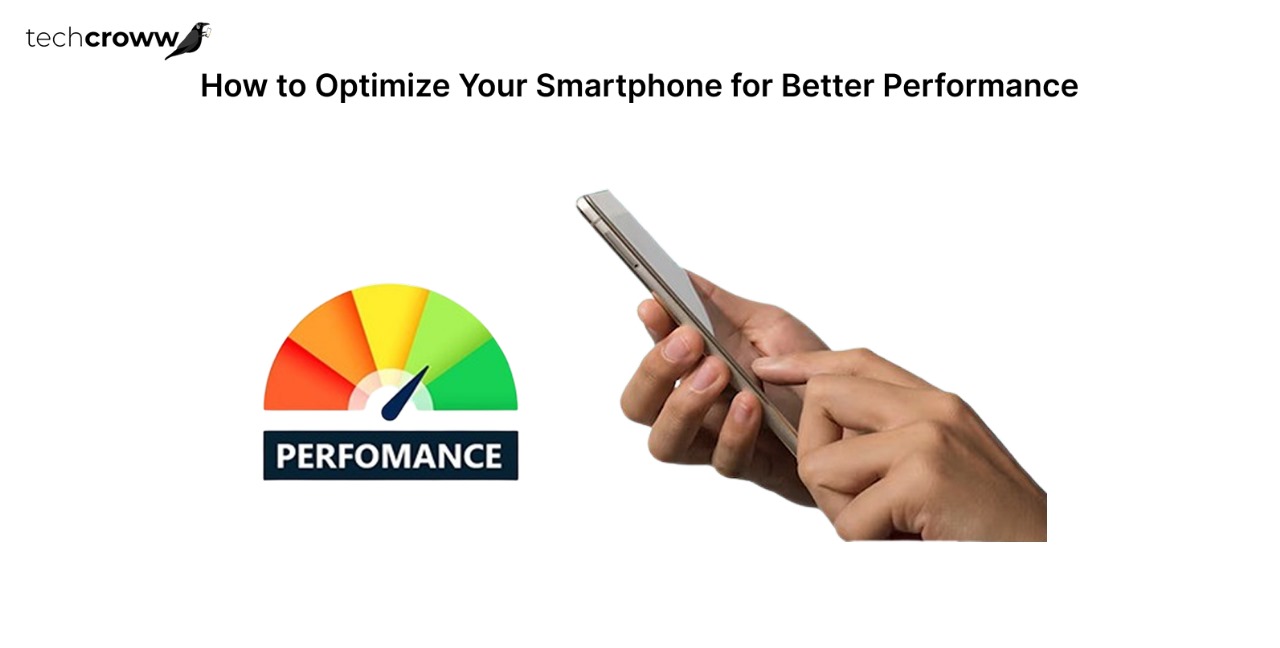 techcroww

How to Optimize Your Smartphone for Better Performance

PERFOMANCE